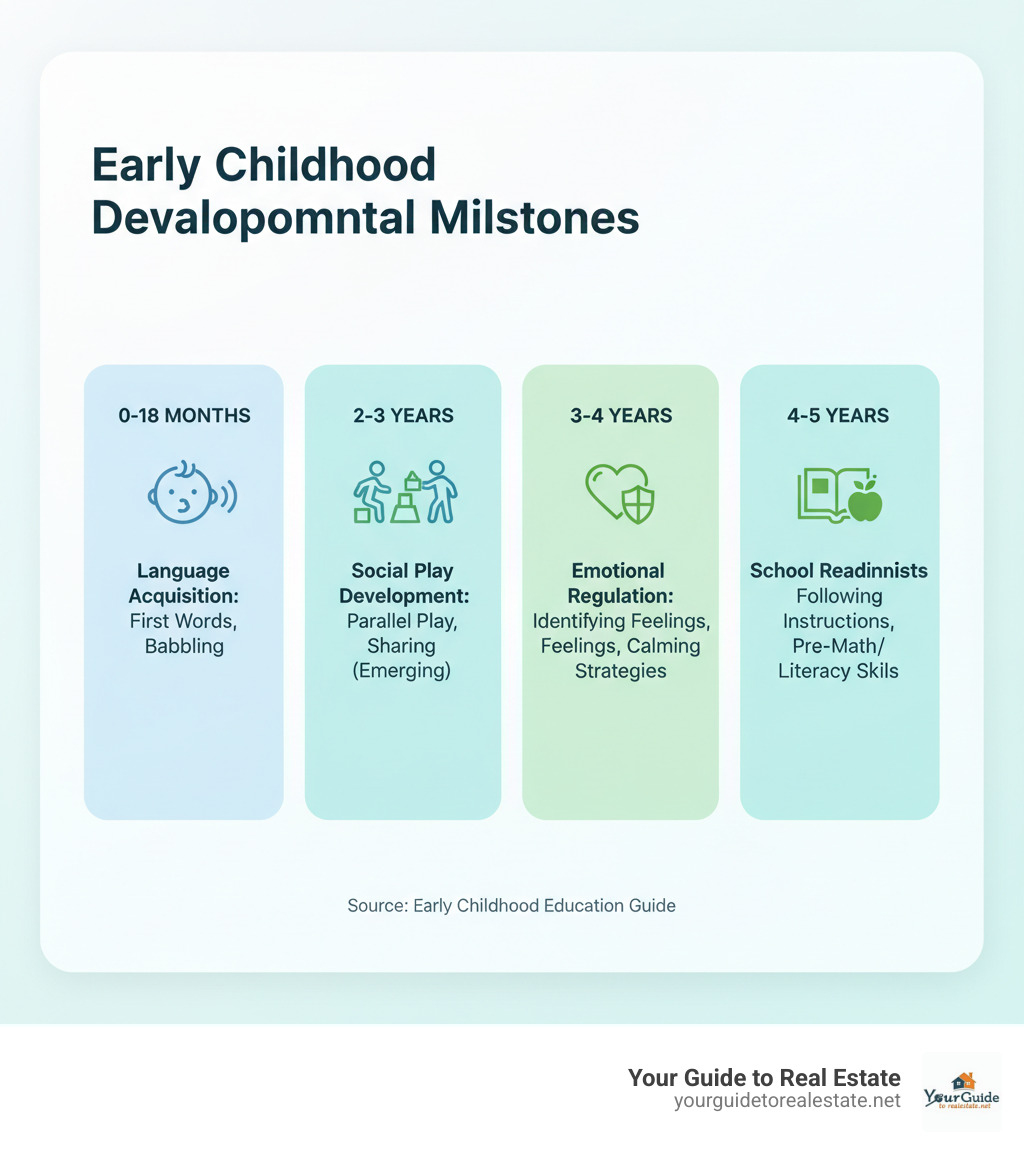 Early Childhood Devalopomntal Milstones

0-18 MONTHS

Language Acquisition: First Words, Babbling

2-3 YEARS

Social Play Development: Parallel Play, Sharing (Emerging)

3-4 YEARS

Emotional Regulation: Identifying Feelings, Feelings, Calming Strategies

4-5 YEARS

School Readinnists Following Instructions, Pre-Math/ Literacy Skils

Source: Early Childhood Education Guide

Your Guide to Real Estate
yourguidetorealestate.net

YourGuide
to realestate.net